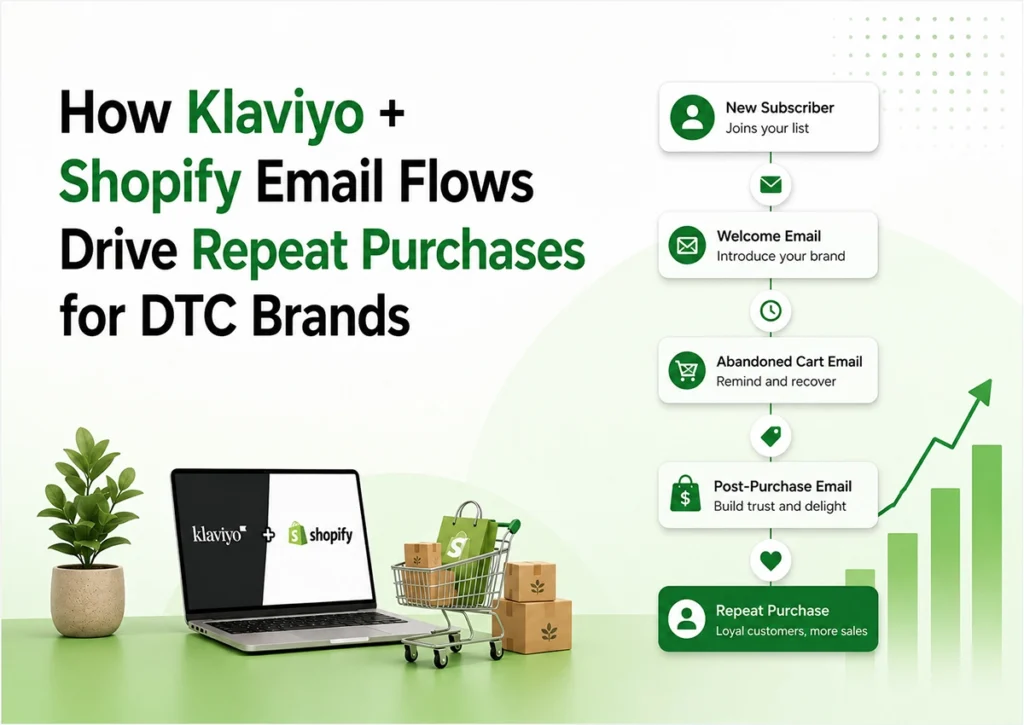 How Klaviyo + Shopify Email Flows Drive Repeat Purchases for DTC Brands

klaviyo + shopify

New Subscriber
Joins your list

Welcome Email
Introduce your brand

Abandoned Cart Email
Remind and recover

Post-Purchase Email
Build trust and delight

Repeat Purchase
Loyal customers, more sales